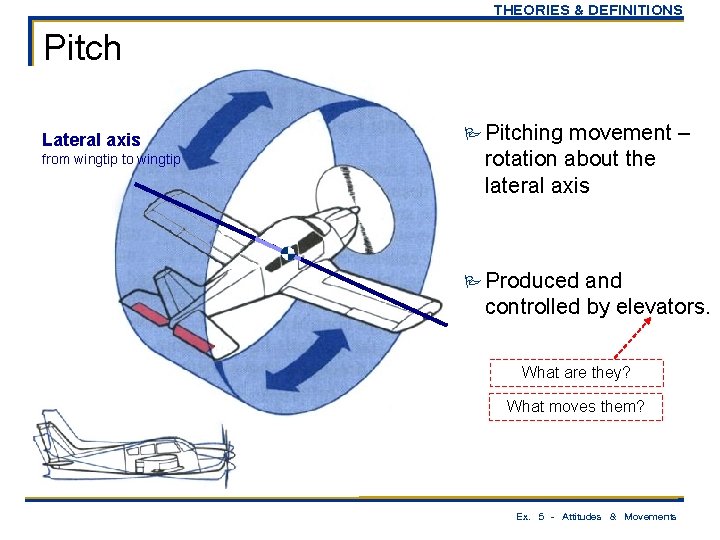 THEORIES & DEFINITIONS

Pitch

Lateral axis
from wingtip to wingtip

Pitching movement – rotation about the lateral axis

Produced and controlled by elevators.

What are they?

What moves them?

Ex. 5 - Attitudes & Movements